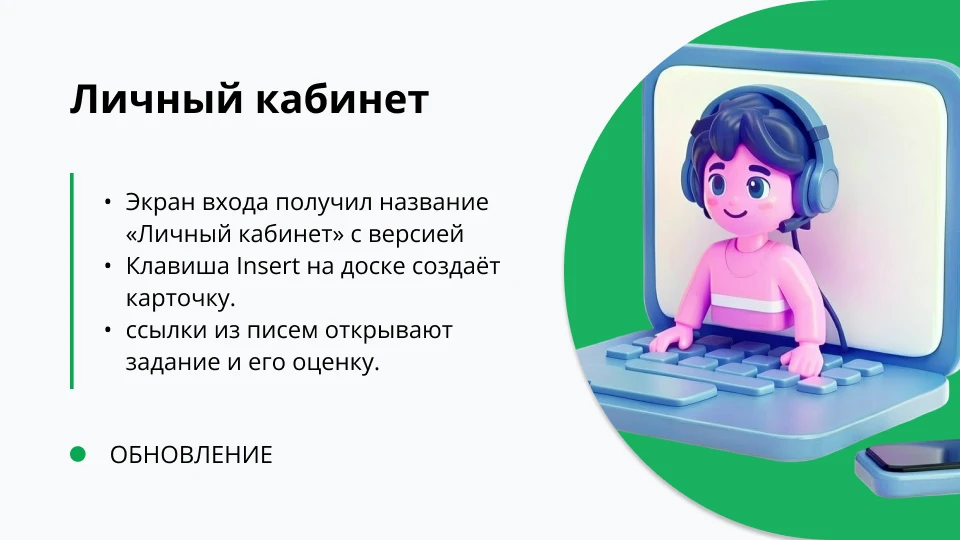 Личный кабинет

• Экран входа получил название «Личный кабинет» с версией
• Клавиша Insert на доске создаёт карточку.
• ссылки из писем открывают задание и его оценку.

ОБНОВЛЕНИЕ